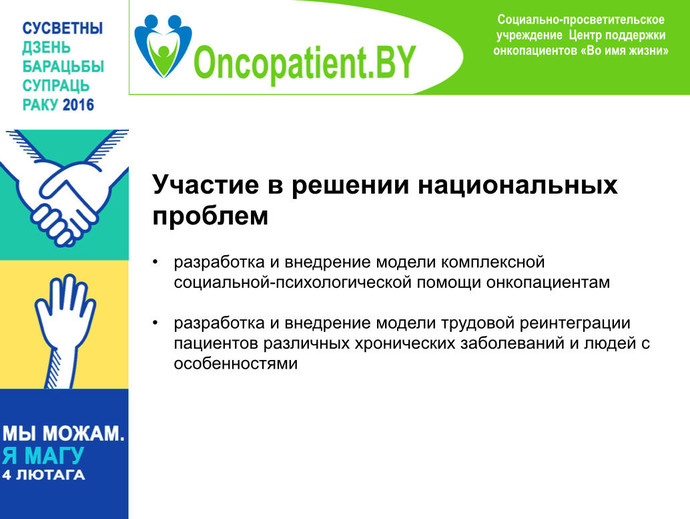 СУСВЕТНЫ ДЗЕНЬ БАРАЦЬБЫ СУПРАЦЬ РАКУ 2016

Oncopatient.BY

Социально-просветительское учреждение Центр поддержки онкопациентов «Во имя жизни»

Участие в решении национальных проблем

• разработка и внедрение модели комплексной социальной-психологической помощи онкопациентам

• разработка и внедрение модели трудовой реинтеграции пациентов различных хронических заболеваний и людей с особенностями

МЫ МОЖАМ.
Я МАГУ
4 ЛЮТАГА